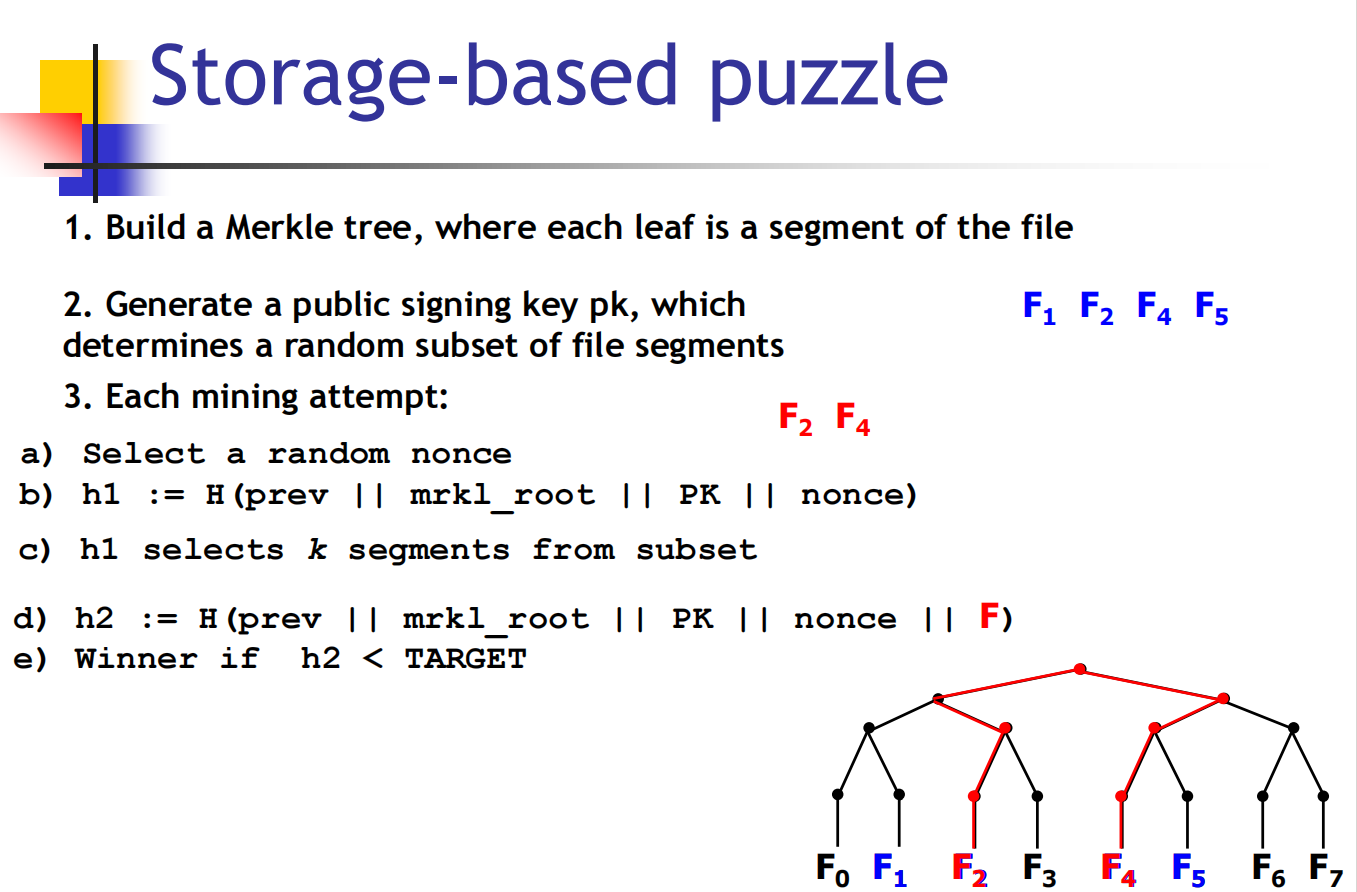 Storage-based puzzle

1. Build a Merkle tree, where each leaf is a segment of the file

2. Generate a public signing key pk, which determines a random subset of file segments

$F_1$ $F_2$ $F_4$ $F_5$

3. Each mining attempt:

$F_2$ $F_4$

a) Select a random nonce
b) h1 := H(prev || mrkl_root || PK || nonce)
c) h1 selects k segments from subset
d) h2 := H(prev || mrkl_root || PK || nonce || F)
e) Winner if h2 < TARGET

$F_0$ $F_1$ $F_2$ $F_3$ $F_4$ $F_5$ $F_6$ $F_7$